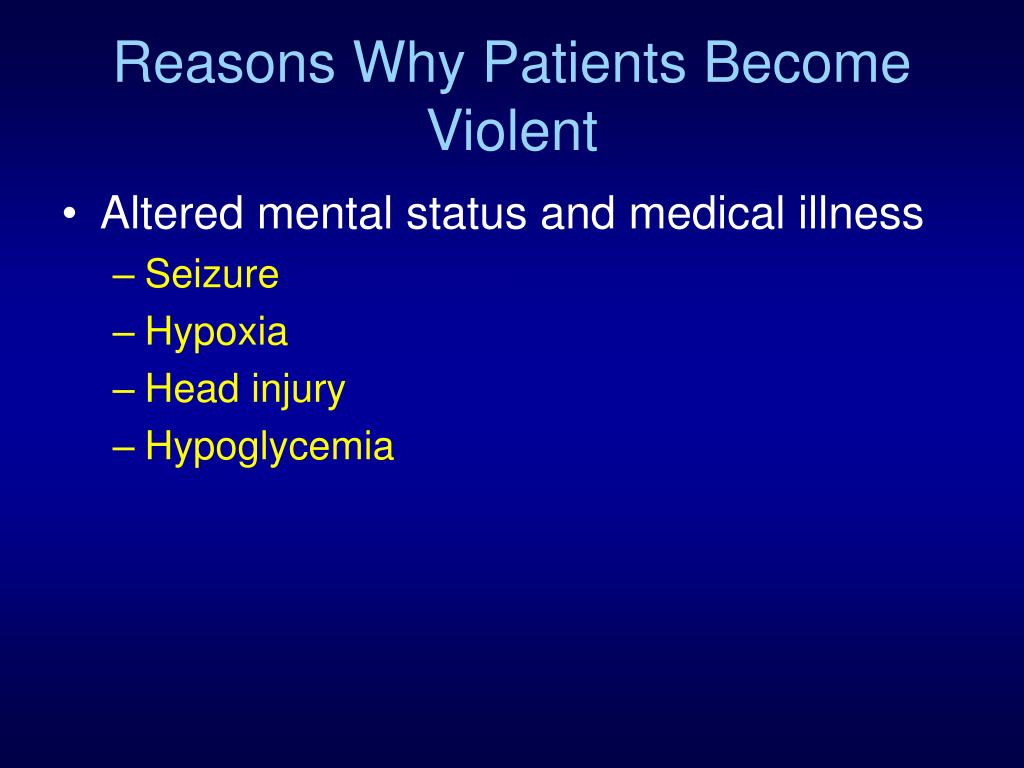 Reasons Why Patients Become Violent

• Altered mental status and medical illness
– Seizure
– Hypoxia
– Head injury
– Hypoglycemia